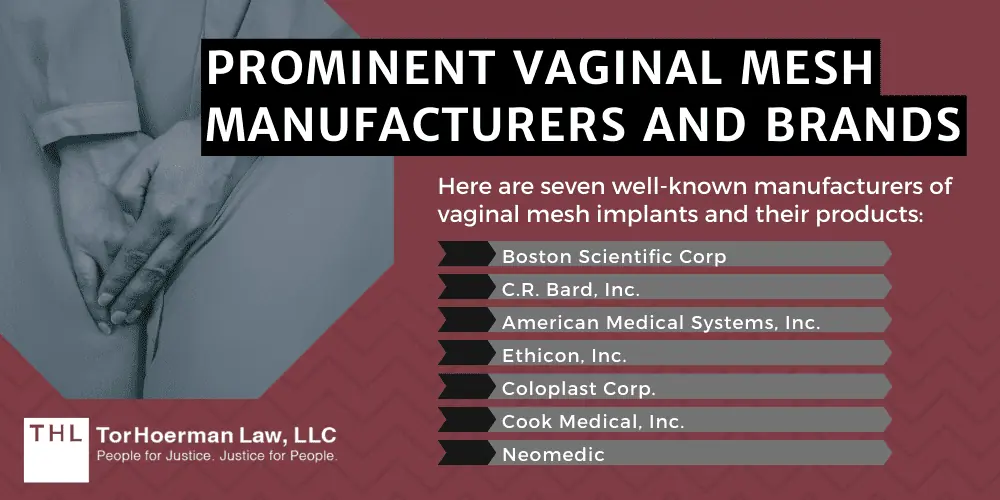 PROMINENT VAGINAL MESH MANUFACTURERS AND BRANDS

Here are seven well-known manufacturers of vaginal mesh implants and their products:

Boston Scientific Corp

C.R. Bard, Inc.

American Medical Systems, Inc.

Ethicon, Inc.

Coloplast Corp.

Cook Medical, Inc.

Neomedic

THL TorHoerman Law, LLC
People for Justice. Justice for People.